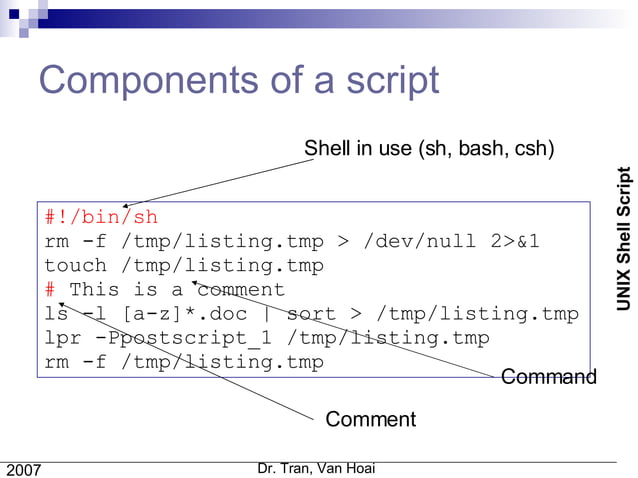 Components of a script

Shell in use (sh, bash, csh)

UNIX Shell Script

#!/bin/sh
rm -f /tmp/listing.tmp > /dev/null 2>&1
touch /tmp/listing.tmp
# This is a comment
ls -l [a-z]*.doc | sort > /tmp/listing.tmp
lpr -Ppostscript_1 /tmp/listing.tmp
rm -f /tmp/listing.tmp

Command

Comment

2007

Dr. Tran, Van Hoai